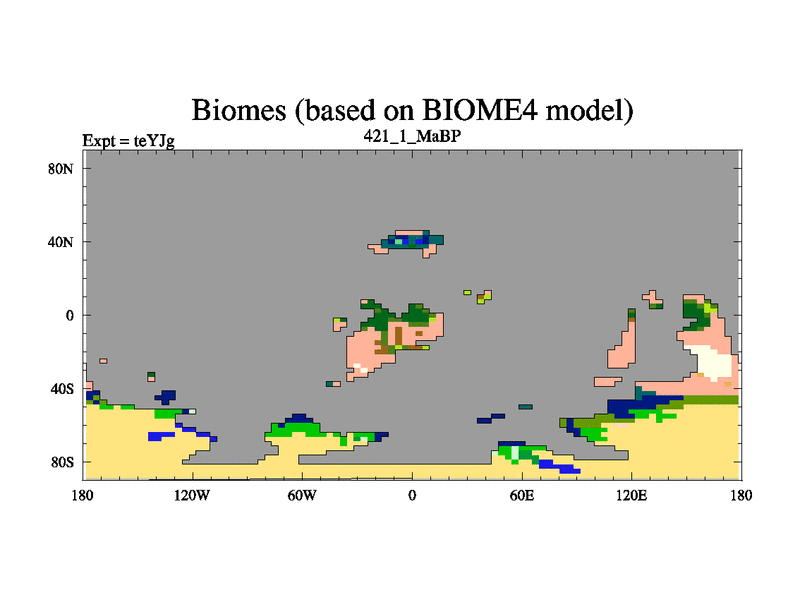 Biomes (based on BIOME4 model)
Expt = teYJg
421_1_MaBP

80N
40N
0
40S
80S

180
120W
60W
0
60E
120E
180